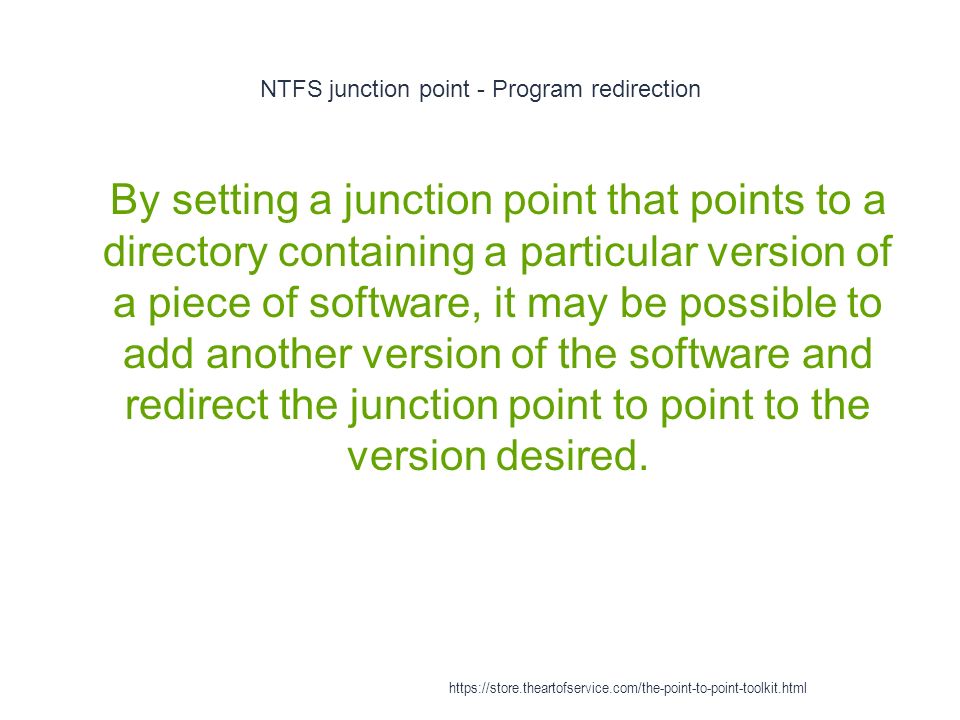 NTFS junction point - Program redirection

By setting a junction point that points to a directory containing a particular version of a piece of software, it may be possible to add another version of the software and redirect the junction point to point to the version desired.

https://store.theartofservice.com/the-point-to-point-toolkit.html